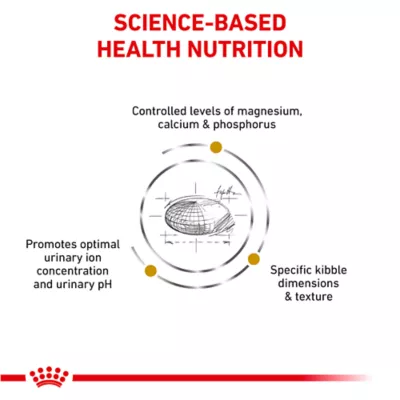 SCIENCE-BASED HEALTH NUTRITION

Controlled levels of magnesium, calcium & phosphorus

Promotes optimal urinary ion concentration and urinary pH

Specific kibble dimensions & texture